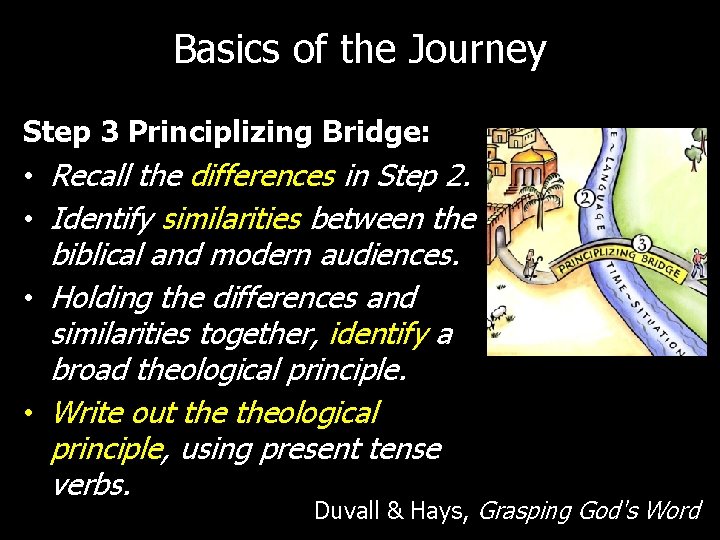 Basics of the Journey

Step 3 Principlizing Bridge:

• Recall the differences in Step 2.
• Identify similarities between the biblical and modern audiences.
• Holding the differences and similarities together, identify a broad theological principle.
• Write out the theological principle, using present tense verbs.

E ~ LANGUAGE
2
3
PRINCIPLIZING BRIDGE
TIME ~ SITUATION

Duvall & Hays, Grasping God's Word